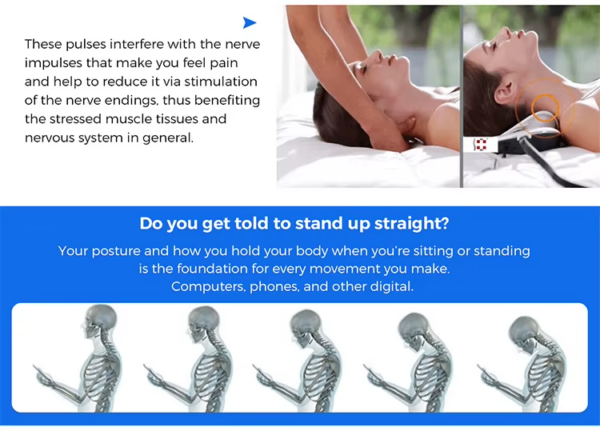 These pulses interfere with the nerve impulses that make you feel pain and help to reduce it via stimulation of the nerve endings, thus benefiting the stressed muscle tissues and nervous system in general.

Do you get told to stand up straight?

Your posture and how you hold your body when you're sitting or standing is the foundation for every movement you make. Computers, phones, and other digital.